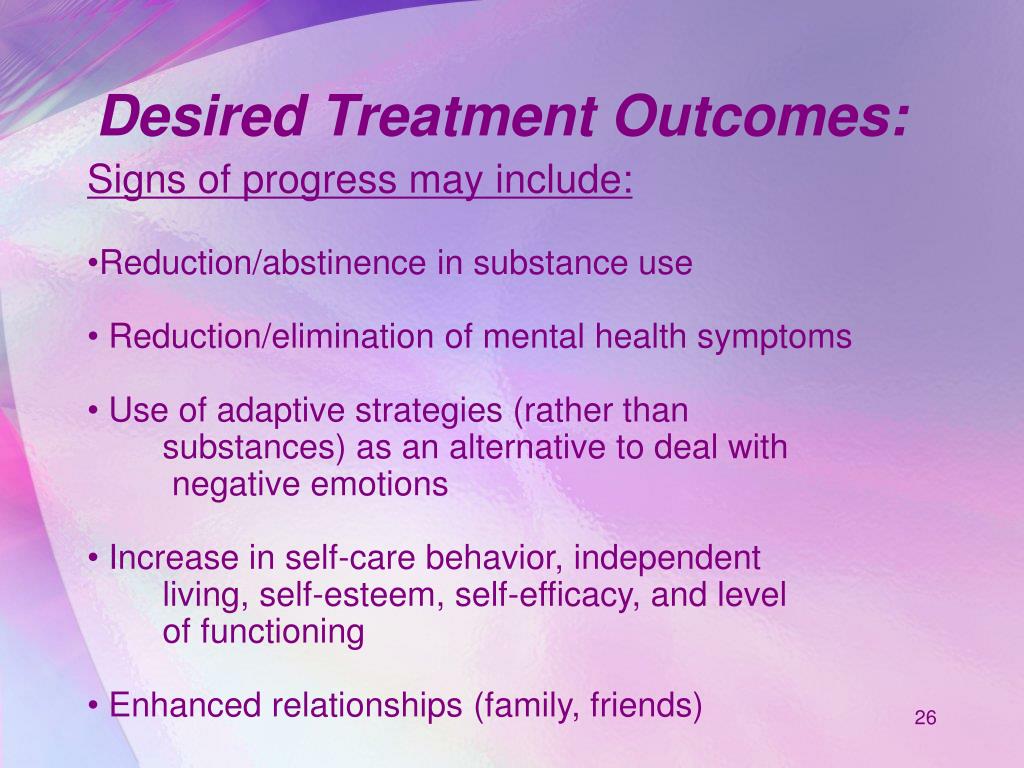 Desired Treatment Outcomes:

Signs of progress may include:

•Reduction/abstinence in substance use

• Reduction/elimination of mental health symptoms

• Use of adaptive strategies (rather than substances) as an alternative to deal with negative emotions

• Increase in self-care behavior, independent living, self-esteem, self-efficacy, and level of functioning

• Enhanced relationships (family, friends)

26